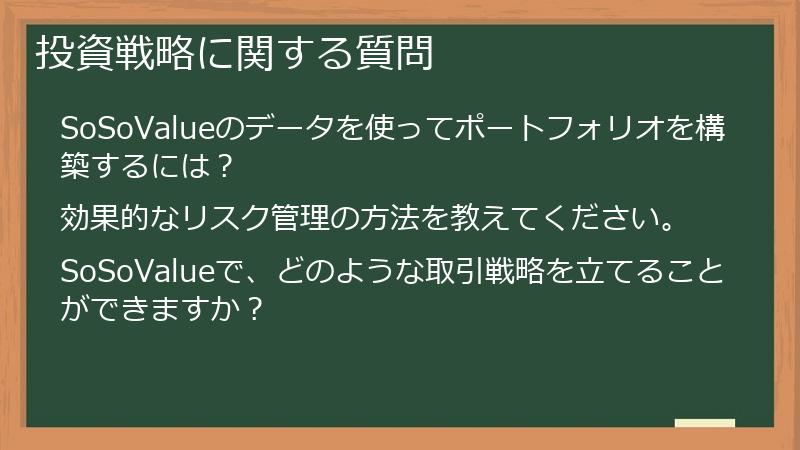 投資戦略に関する質問

SoSoValueのデータを使ってポートフォリオを構築するには？

効果的なリスク管理の方法を教えてください。

SoSoValueで、どのような取引戦略を立てることができますか？